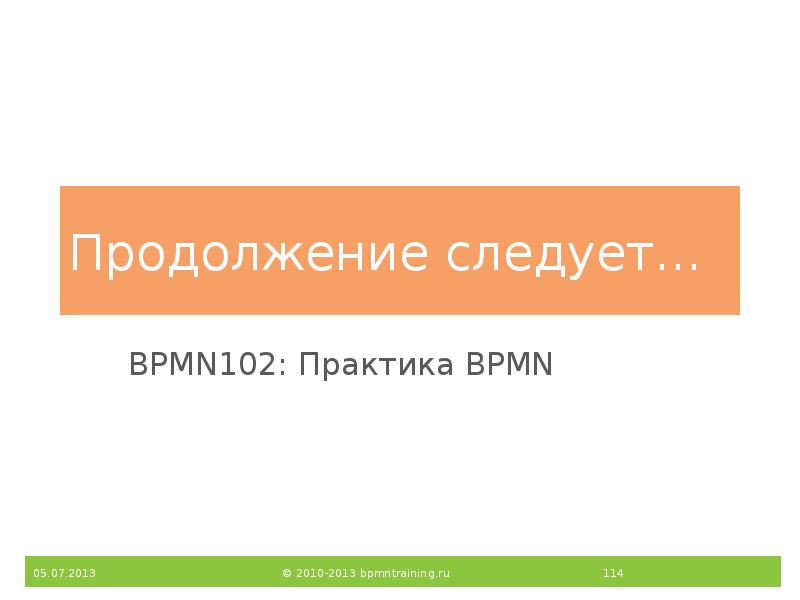 Продолжение следует…

BPMN102: Практика BPMN

05.07.2013 © 2010-2013 bpmntraining.ru 114